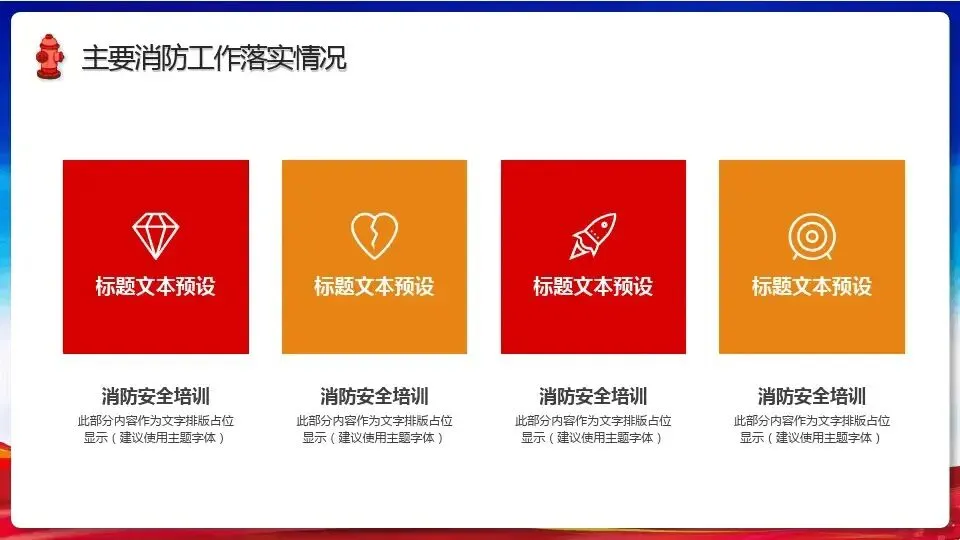 主要消防工作落实情况

标题文本预设

消防安全培训
此部分内容作为文字排版占位显示（建议使用主题字体）

标题文本预设

消防安全培训
此部分内容作为文字排版占位显示（建议使用主题字体）

标题文本预设

消防安全培训
此部分内容作为文字排版占位显示（建议使用主题字体）

标题文本预设

消防安全培训
此部分内容作为文字排版占位显示（建议使用主题字体）